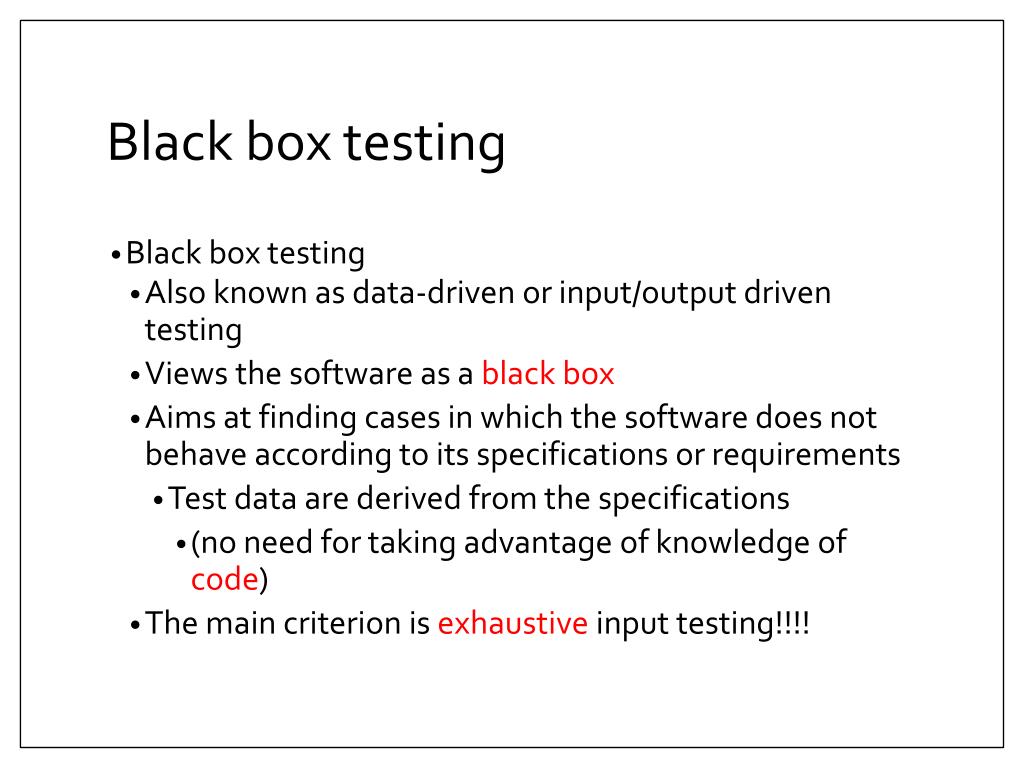 Black box testing

• Black box testing
• Also known as data-driven or input/output driven testing
• Views the software as a black box
• Aims at finding cases in which the software does not behave according to its specifications or requirements
• Test data are derived from the specifications
• (no need for taking advantage of knowledge of code)
• The main criterion is exhaustive input testing!!!!